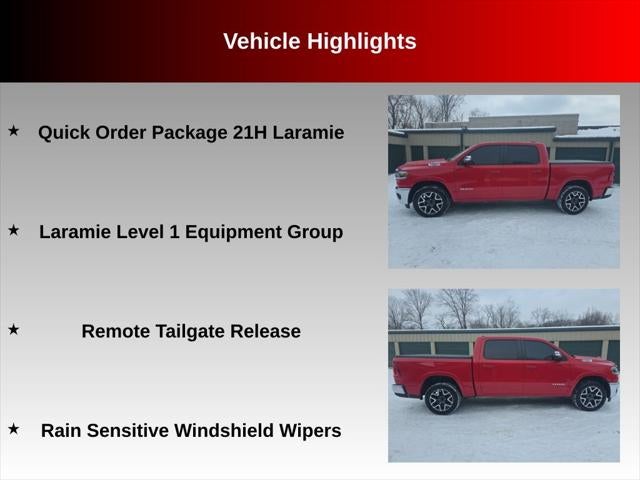 Vehicle Highlights

★ Quick Order Package 21H Laramie

★ Laramie Level 1 Equipment Group

★ Remote Tailgate Release

★ Rain Sensitive Windshield Wipers